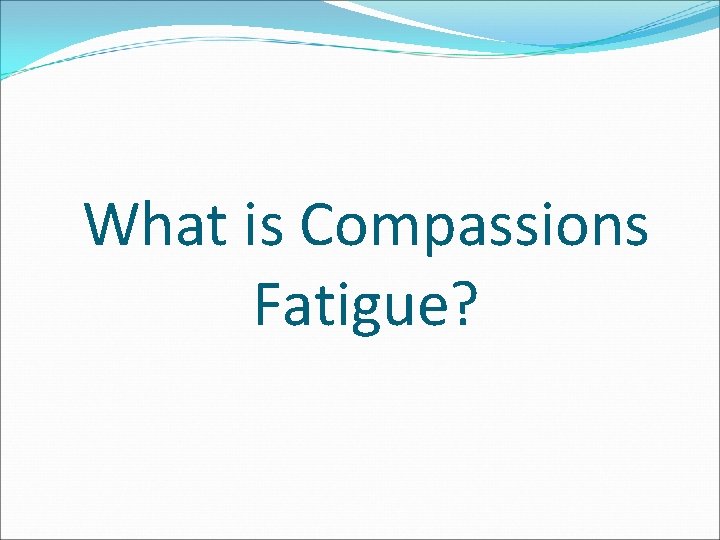 What is Compassions Fatigue?